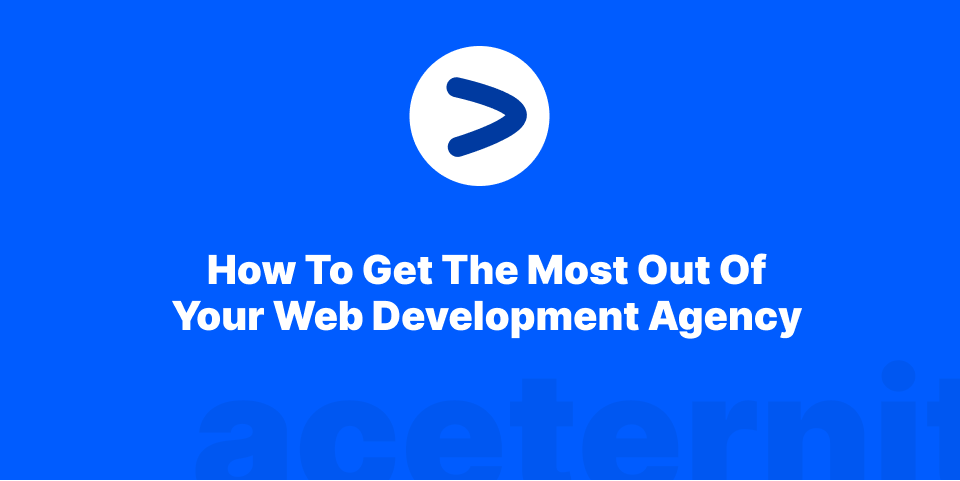 How To Get The Most Out Of Your Web Development Agency

aceternit